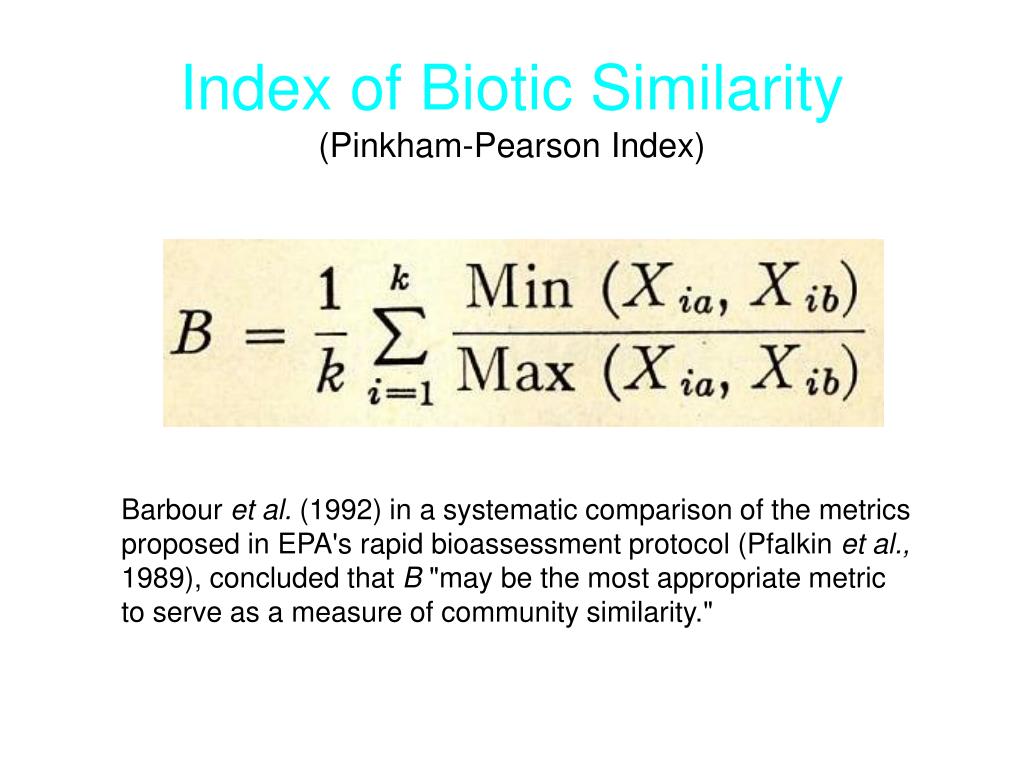 Index of Biotic Similarity
(Pinkham-Pearson Index)

$B = \frac{1}{k} \sum_{i=1}^{k} \frac{\text{Min } (X_{ia}, X_{ib})}{\text{Max } (X_{ia}, X_{ib})}$

Barbour et al. (1992) in a systematic comparison of the metrics proposed in EPA's rapid bioassessment protocol (Pfalkin et al., 1989), concluded that B "may be the most appropriate metric to serve as a measure of community similarity."